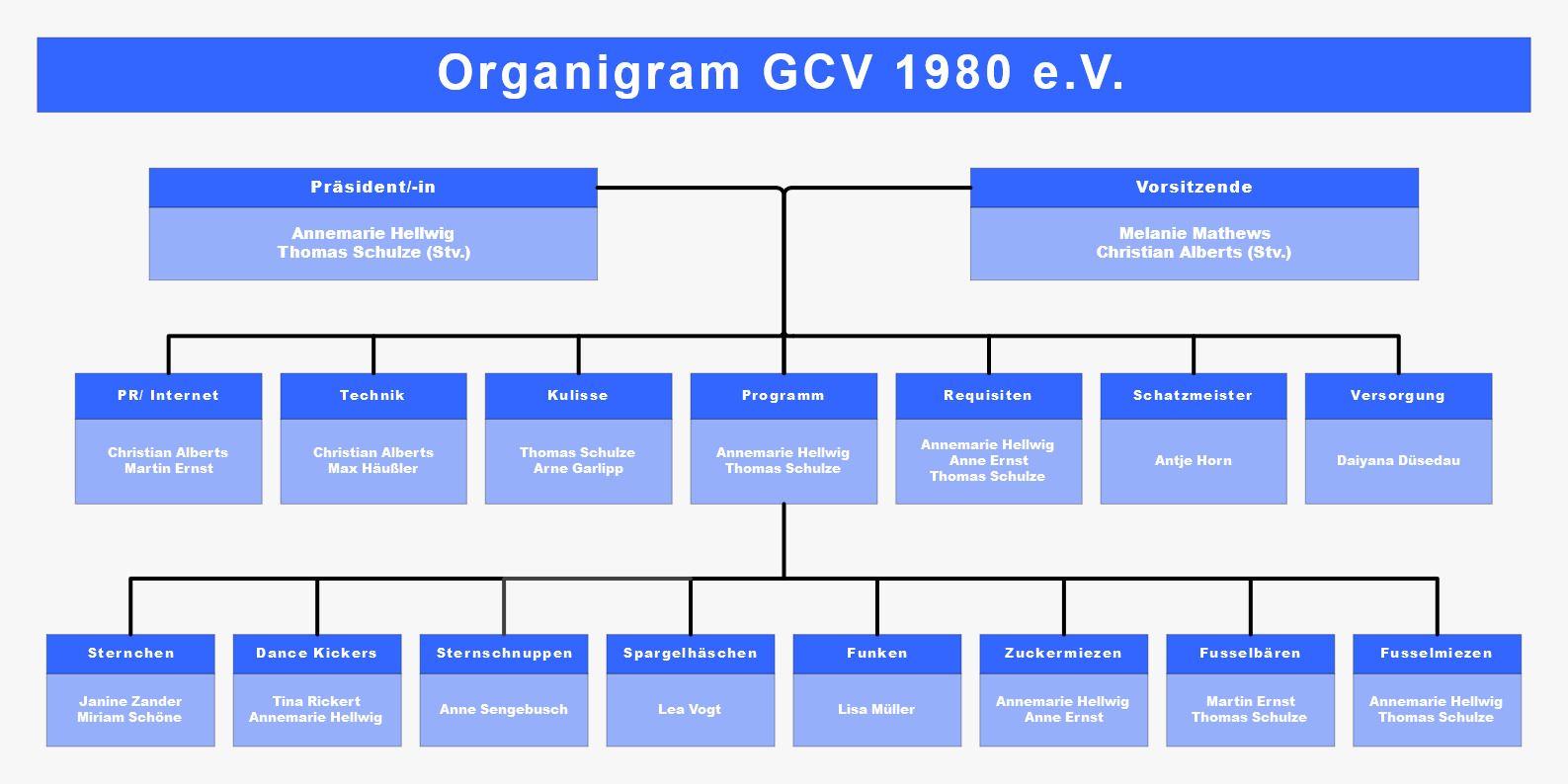 Organigram GCV 1980 e.V.

Präsident/-in

Annemarie Hellwig
Thomas Schulze (Stv.)

Vorsitzende

Melanie Mathews
Christian Alberts (Stv.)

PR/ Internet

Christian Alberts
Martin Ernst

Technik

Christian Alberts
Max Häußler

Kulisse

Thomas Schulze
Arne Garlipp

Programm

Annemarie Hellwig
Thomas Schulze

Requisiten

Annemarie Hellwig
Anne Ernst
Thomas Schulze

Schatzmeister

Antje Horn

Versorgung

Daiyana Düsedau

Sternchen

Janine Zander
Miriam Schöne

Dance Kickers

Tina Rickert
Annemarie Hellwig

Sternschnuppen

Anne Sengebusch

Spargelhäschen

Lea Vogt

Funken

Lisa Müller

Zuckermiezen

Annemarie Hellwig
Anne Ernst

Fusselbären

Martin Ernst
Thomas Schulze

Fusselmiezen

Annemarie Hellwig
Thomas Schulze